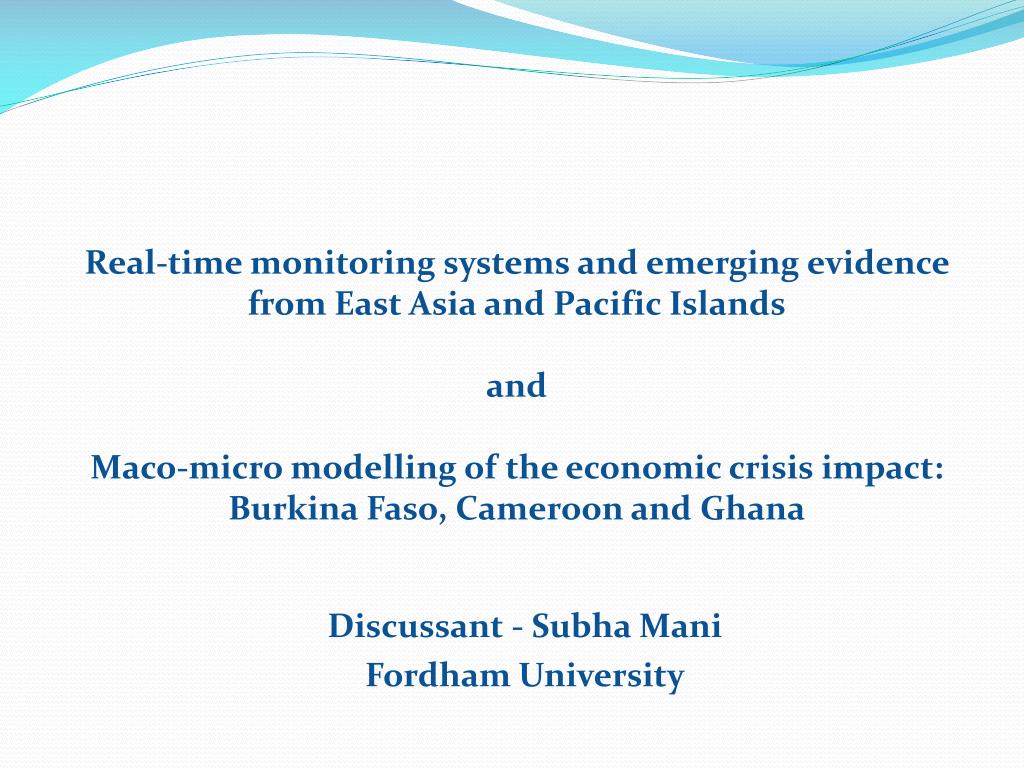 Real-time monitoring systems and emerging evidence from East Asia and Pacific Islands

and

Maco-micro modelling of the economic crisis impact: Burkina Faso, Cameroon and Ghana

Discussant - Subha Mani
Fordham University